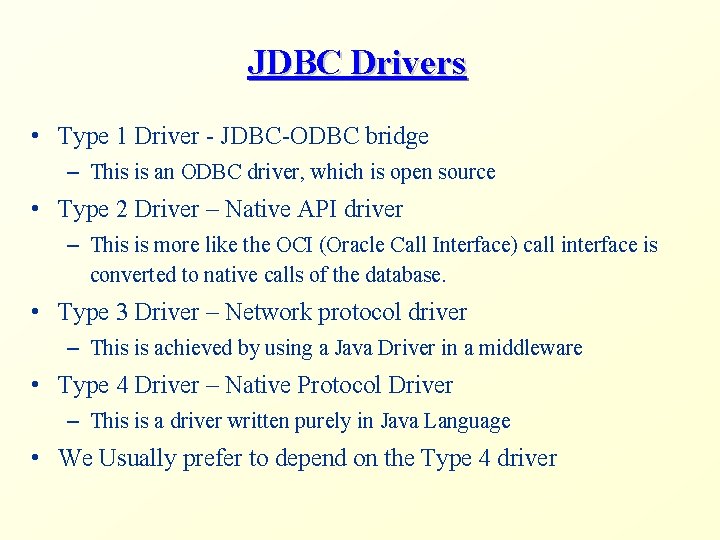 JDBC Drivers

• Type 1 Driver - JDBC-ODBC bridge
– This is an ODBC driver, which is open source
• Type 2 Driver – Native API driver
– This is more like the OCI (Oracle Call Interface) call interface is converted to native calls of the database.
• Type 3 Driver – Network protocol driver
– This is achieved by using a Java Driver in a middleware
• Type 4 Driver – Native Protocol Driver
– This is a driver written purely in Java Language
• We Usually prefer to depend on the Type 4 driver